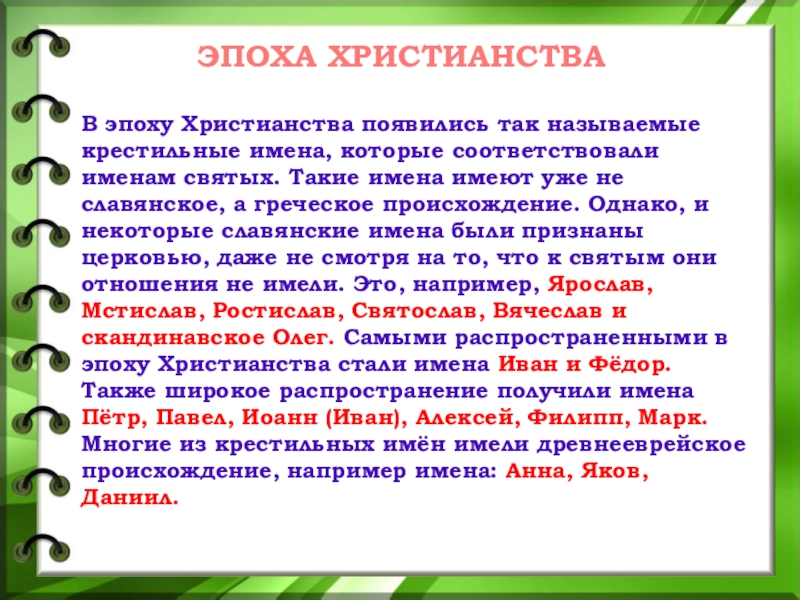 ЭПОХА ХРИСТИАНСТВА

В эпоху Христианства появились так называемые крестильные имена, которые соответствовали именам святых. Такие имена имеют уже не славянское, а греческое происхождение. Однако, и некоторые славянские имена были признаны церковью, даже не смотря на то, что к святым они отношения не имели. Это, например, Ярослав, Мстислав, Ростислав, Святослав, Вячеслав и скандинавское Олег. Самыми распространенными в эпоху Христианства стали имена Иван и Фёдор. Также широкое распространение получили имена Пётр, Павел, Иоанн (Иван), Алексей, Филипп, Марк. Многие из крестильных имён имели древнееврейское происхождение, например имена: Анна, Яков, Даниил.